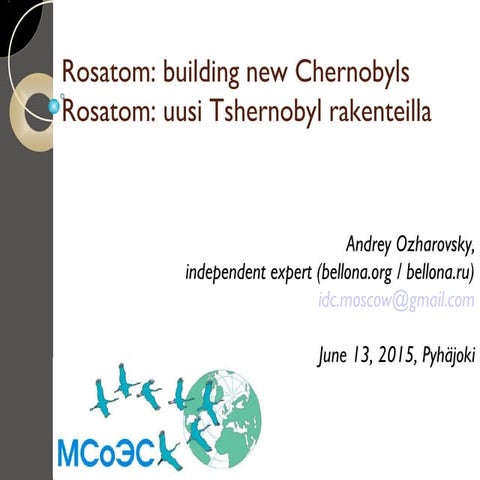 Rosatom: building new Chernobyls
Rosatom: uusi Tshernobyl rakenteilla

Andrey Ozharovsky,
independent expert (bellona.org / bellona.ru)
idc.moscow@gmail.com

June 13, 2015, Pyhäjoki

МСоЭС